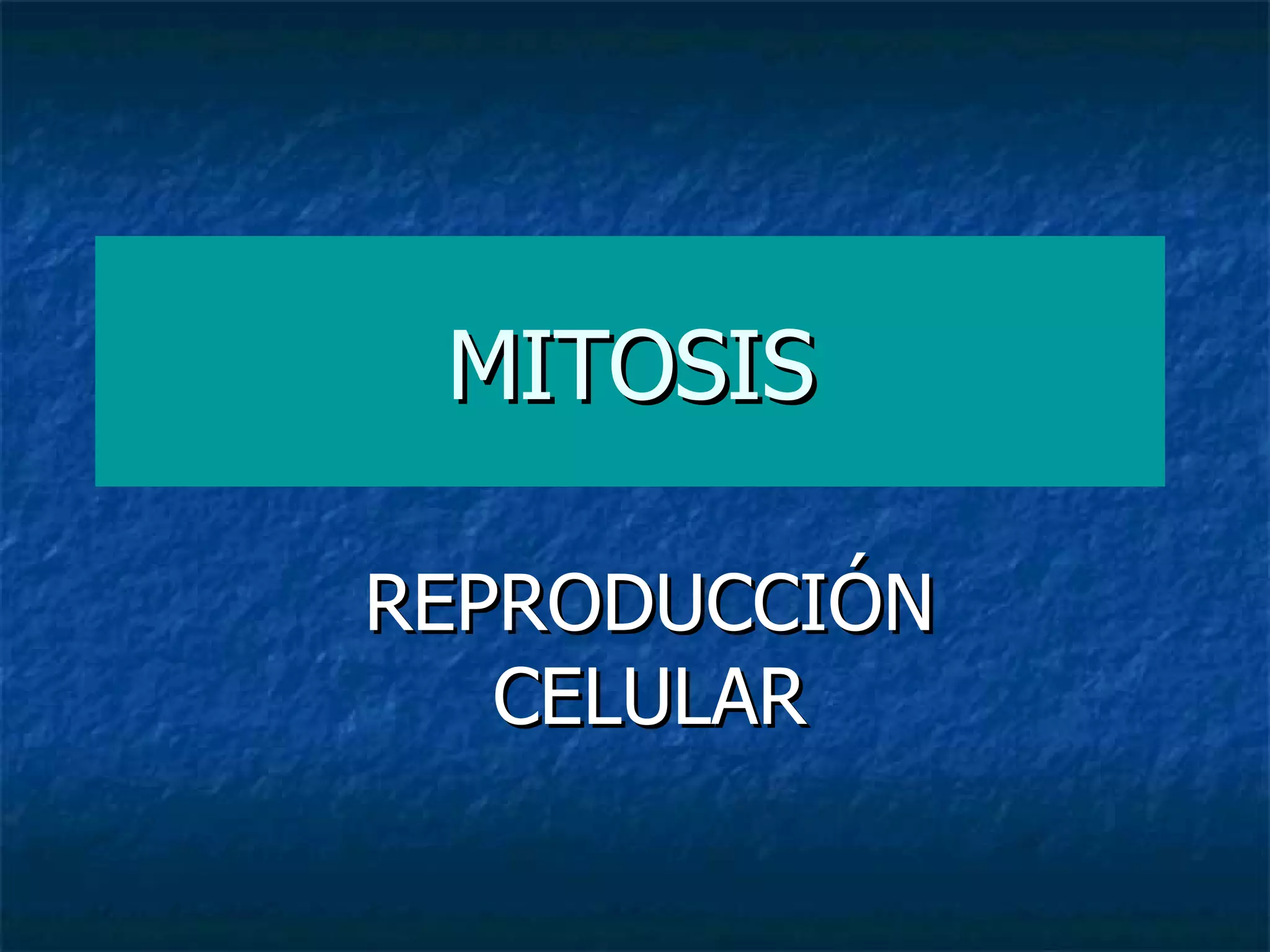 MITOSIS

REPRODUCCIÓN CELULAR